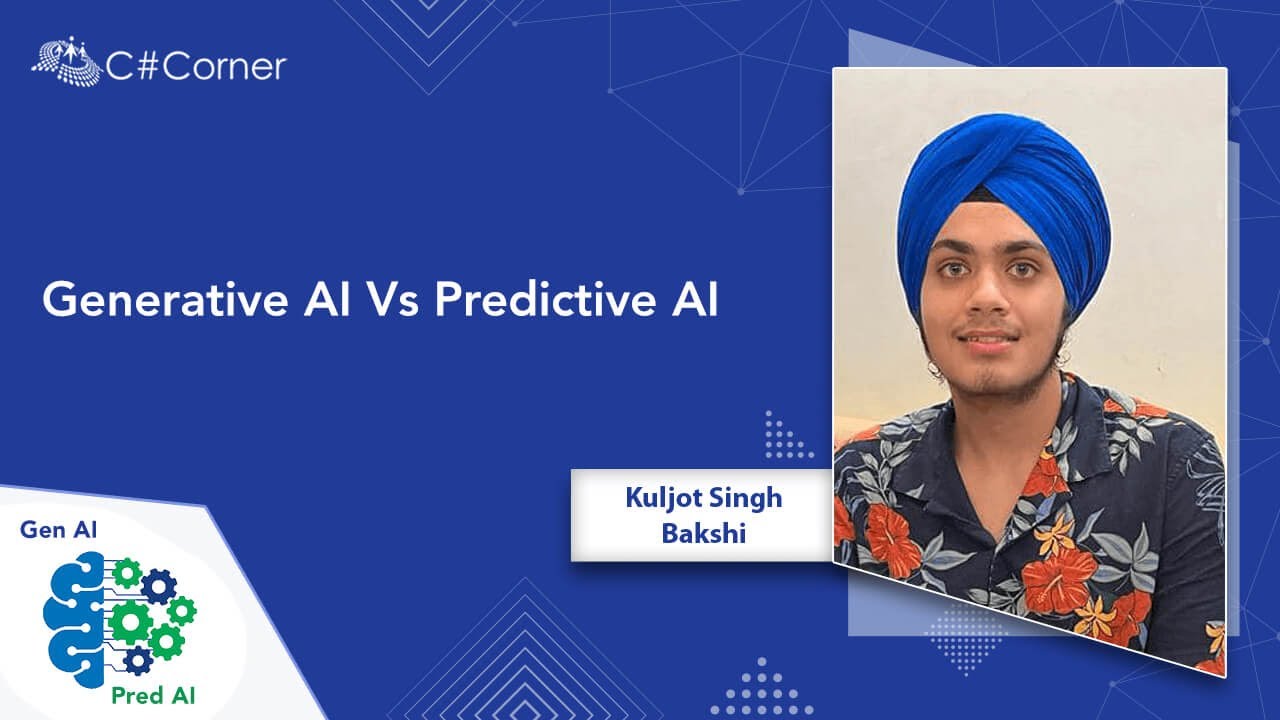 C#Corner

Generative AI Vs Predictive AI

Kuljot Singh Bakshi

Gen AI

Pred AI